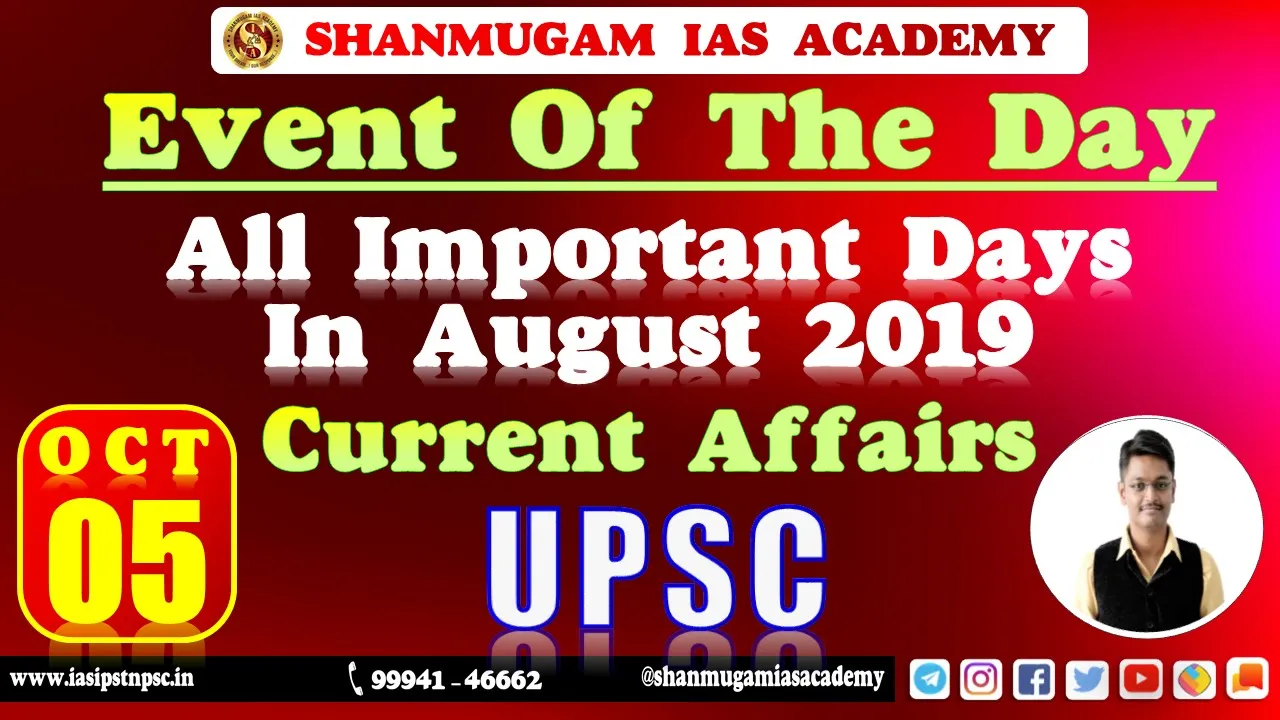 SHANMUGAM IAS ACADEMY

Event Of The Day

All Important Days In August 2019

Current Affairs

OCT 05

UPSC

www.iasipstnpsc.in

99941 - 46662

@shanmugamiasacademy